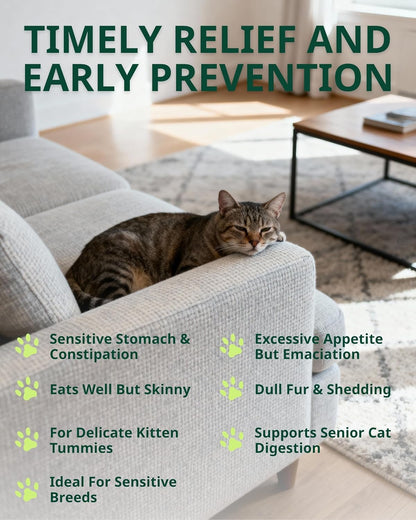 TIMELY RELIEF AND EARLY PREVENTION

Sensitive Stomach & Constipation

Eats Well But Skinny

For Delicate Kitten Tummies

Ideal For Sensitive Breeds

Excessive Appetite But Emaciation

Dull Fur & Shedding

Supports Senior Cat Digestion